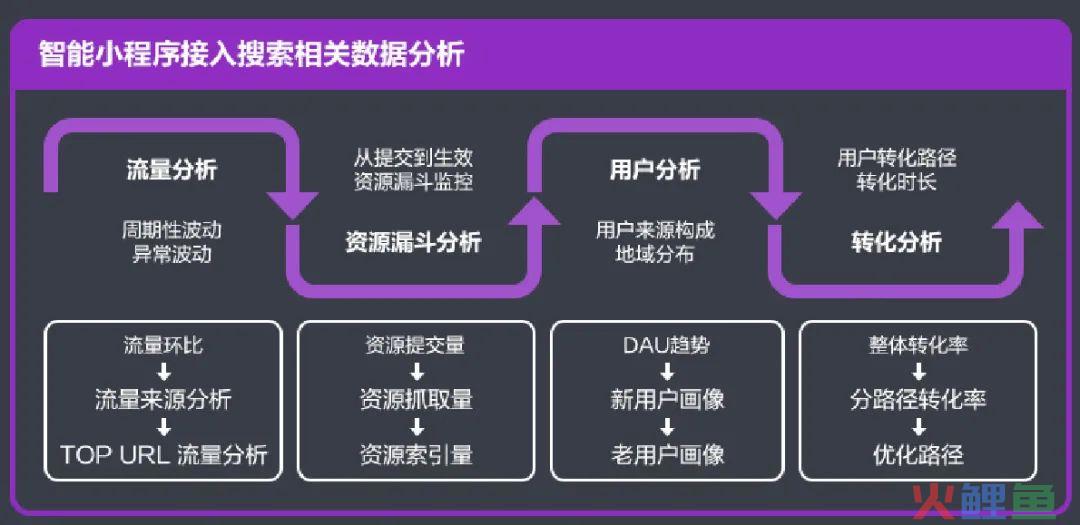 智能小程序接入搜索相关数据分析

流量分析

周期性波动
异常波动

从提交到生效
资源漏斗监控

资源漏斗分析

用户分析

用户来源构成
地域分布

用户转化路径
转化时长

转化分析

流量环比
↓
流量来源分析
↓
TOP URL 流量分析

资源提交量
↓
资源抓取量
↓
资源索引量

DAU趋势
↓
新用户画像
↓
老用户画像

整体转化率
↓
分路径转化率
↓
优化路径

火鲤鱼